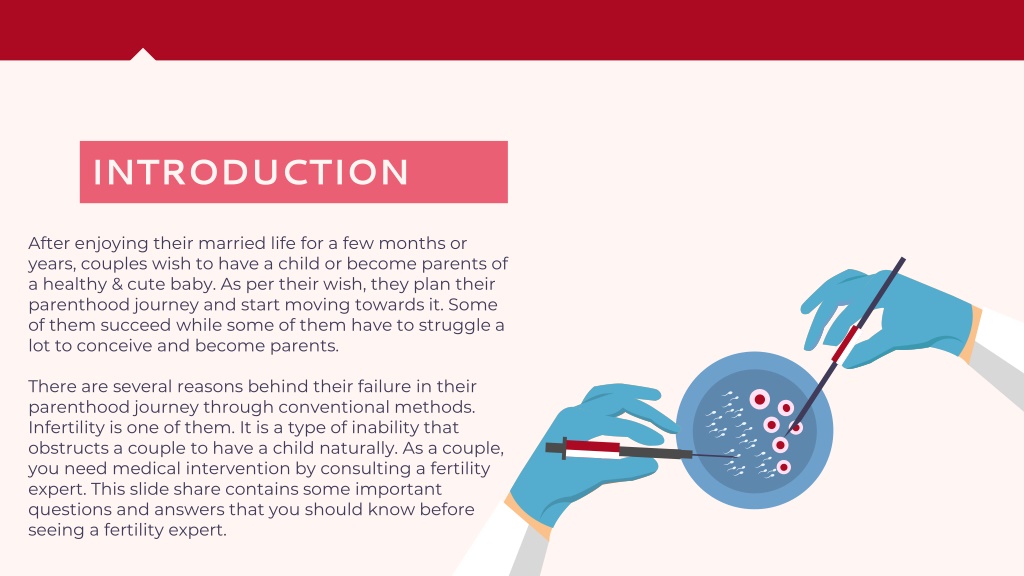 INTRODUCTION

After enjoying their married life for a few months or years, couples wish to have a child or become parents of a healthy & cute baby. As per their wish, they plan their parenthood journey and start moving towards it. Some of them succeed while some of them have to struggle a lot to conceive and become parents.

There are several reasons behind their failure in their parenthood journey through conventional methods. Infertility is one of them. It is a type of inability that obstructs a couple to have a child naturally. As a couple, you need medical intervention by consulting a fertility expert. This slide share contains some important questions and answers that you should know before seeing a fertility expert.